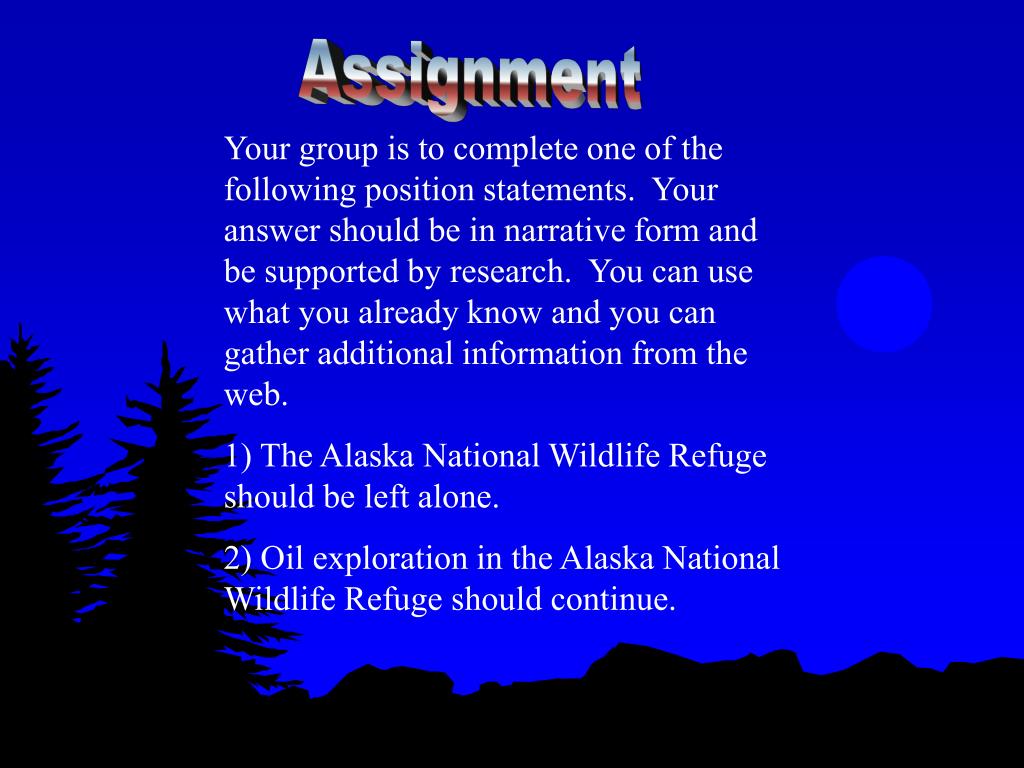 Assignment

Your group is to complete one of the following position statements. Your answer should be in narrative form and be supported by research. You can use what you already know and you can gather additional information from the web.

1) The Alaska National Wildlife Refuge should be left alone.

2) Oil exploration in the Alaska National Wildlife Refuge should continue.